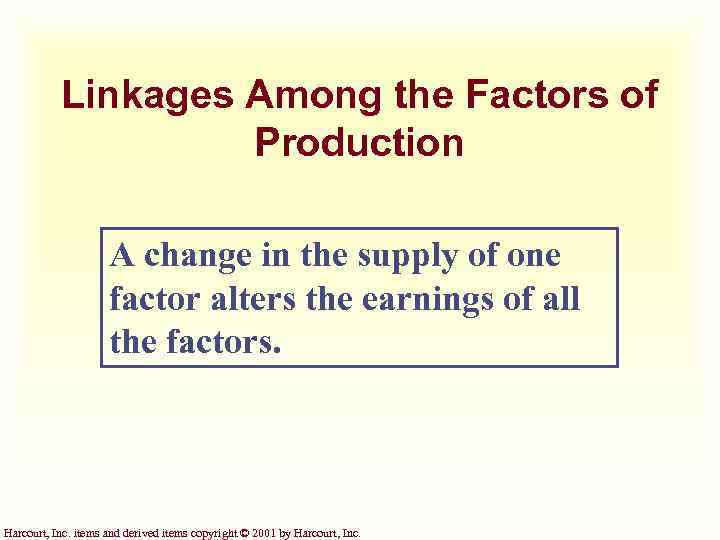 Linkages Among the Factors of Production

A change in the supply of one factor alters the earnings of all the factors.

Harcourt, Inc. items and derived items copyright © 2001 by Harcourt, Inc.